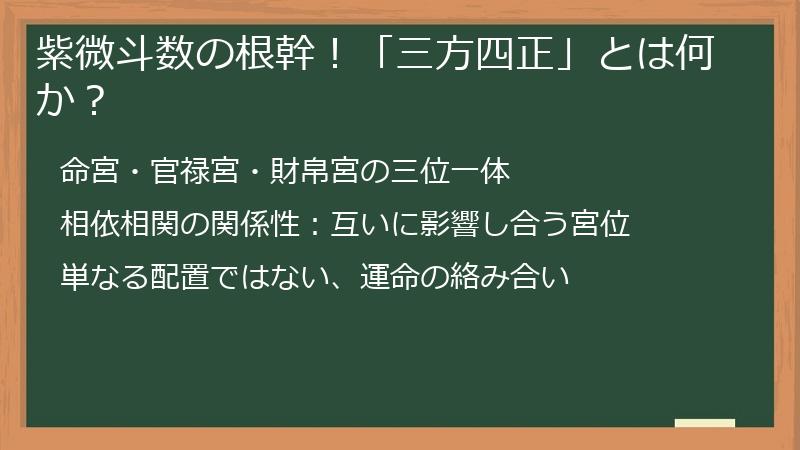 紫微斗数の根幹！「三方四正」とは何か？

命宮・官禄宮・財帛宮の三位一体

相依相関の関係性：互いに影響し合う宮位

単なる配置ではない、運命の絡み合い